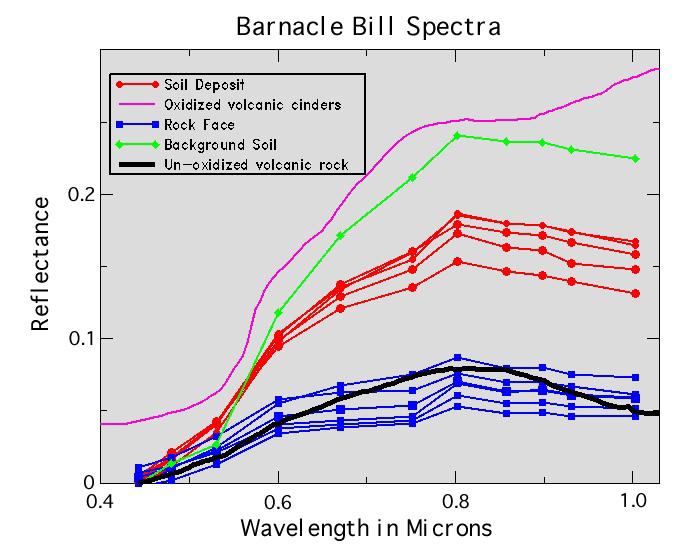 Barnacle Bill Spectra

Soil Deposit
Oxidized volcanic cinders
Rock Face
Background Soil
Un-oxidized volcanic rock

Reflectance

0.2
0.1
0

0.4
0.6
0.8
1.0

Wavelength in Microns